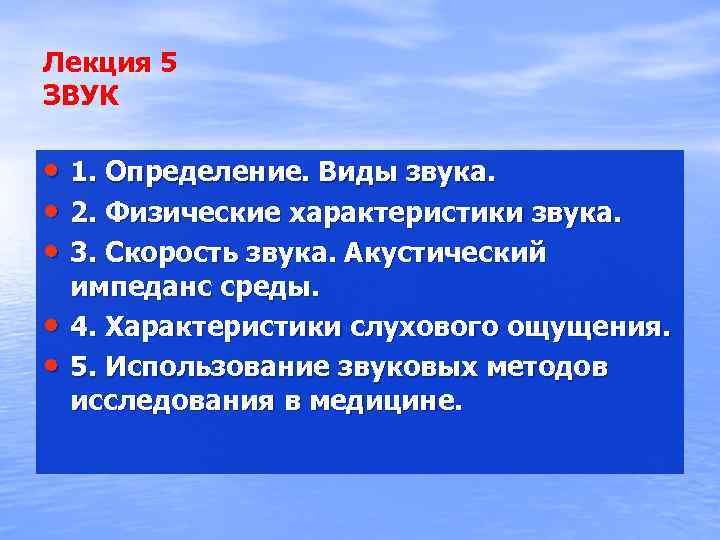 Лекция 5
ЗВУК

• 1. Определение. Виды звука.
• 2. Физические характеристики звука.
• 3. Скорость звука. Акустический импеданс среды.
• 4. Характеристики слухового ощущения.
• 5. Использование звуковых методов исследования в медицине.